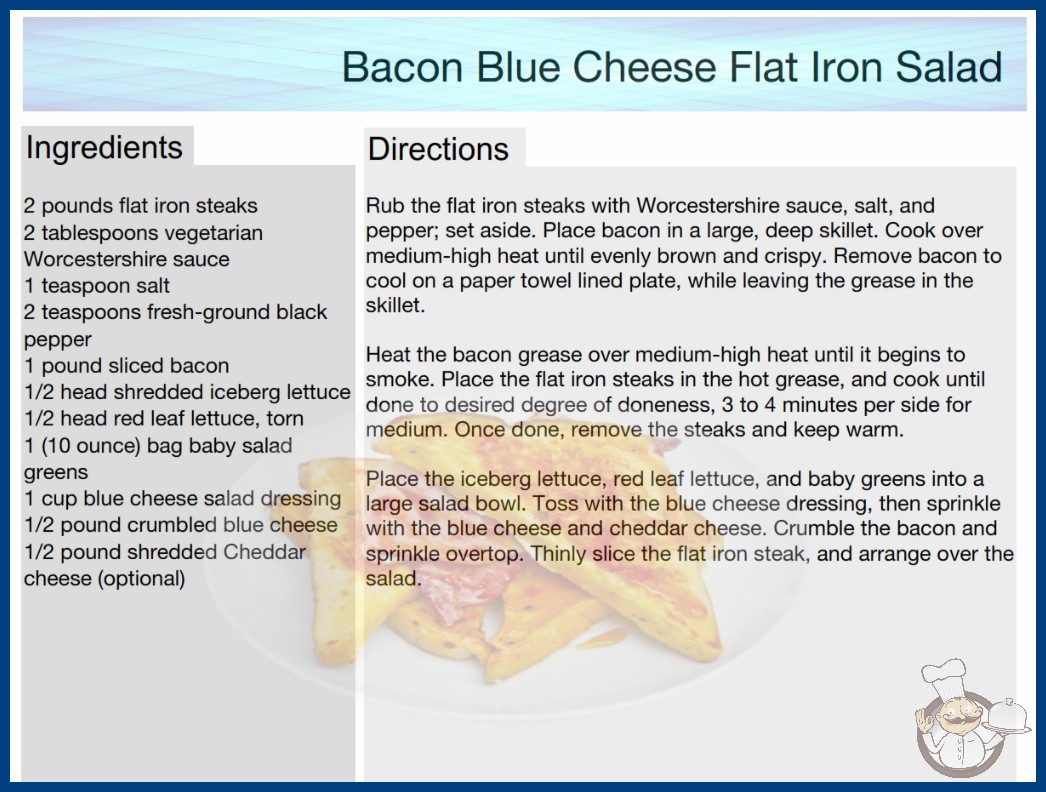 Bacon Blue Cheese Flat Iron Salad

Ingredients

2 pounds flat iron steaks
2 tablespoons vegetarian Worcestershire sauce
1 teaspoon salt
2 teaspoons fresh-ground black pepper
1 pound sliced bacon
1/2 head shredded iceberg lettuce
1/2 head red leaf lettuce, torn
1 (10 ounce) bag baby salad greens
1 cup blue cheese salad dressing
1/2 pound crumbled blue cheese
1/2 pound shredded Cheddar cheese (optional)

Directions

Rub the flat iron steaks with Worcestershire sauce, salt, and pepper; set aside. Place bacon in a large, deep skillet. Cook over medium-high heat until evenly brown and crispy. Remove bacon to cool on a paper towel lined plate, while leaving the grease in the skillet.

Heat the bacon grease over medium-high heat until it begins to smoke. Place the flat iron steaks in the hot grease, and cook until done to desired degree of doneness, 3 to 4 minutes per side for medium. Once done, remove the steaks and keep warm.

Place the iceberg lettuce, red leaf lettuce, and baby greens into a large salad bowl. Toss with the blue cheese dressing, then sprinkle with the blue cheese and cheddar cheese. Crumble the bacon and sprinkle overtop. Thinly slice the flat iron steak, and arrange over the salad.